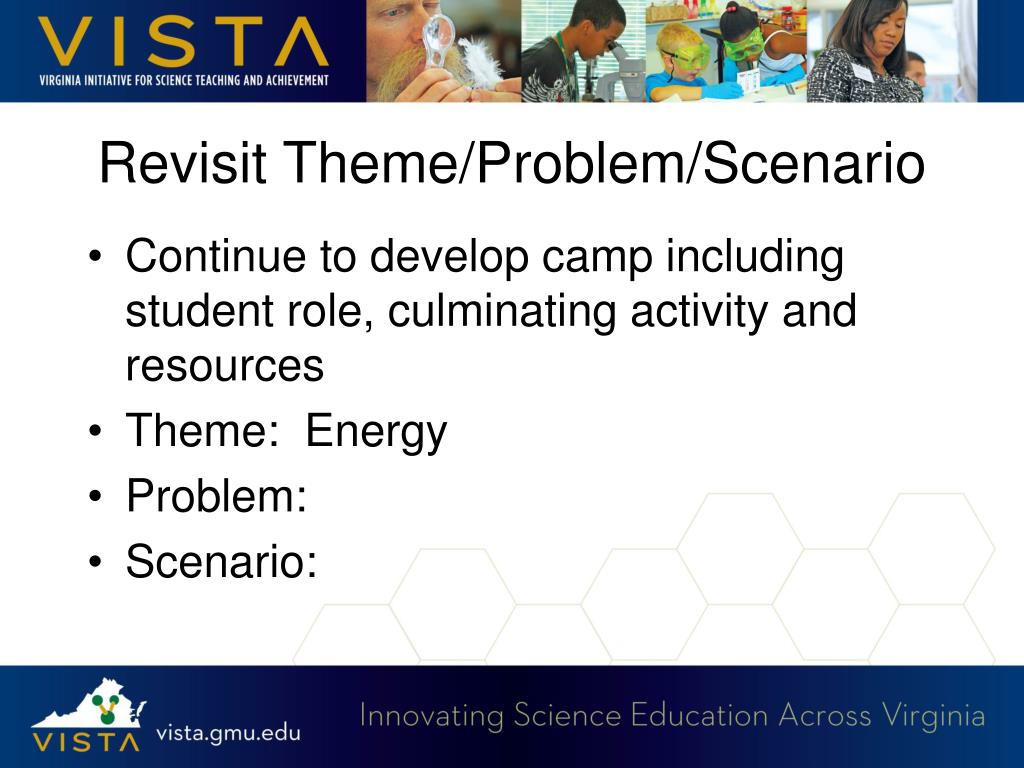 VISTA
VIRGINIA INITIATIVE FOR SCIENCE TEACHING AND ACHIEVEMENT

Revisit Theme/Problem/Scenario

• Continue to develop camp including student role, culminating activity and resources
• Theme: Energy
• Problem:
• Scenario:

VISTA vista.gmu.edu
Innovating Science Education Across Virginia